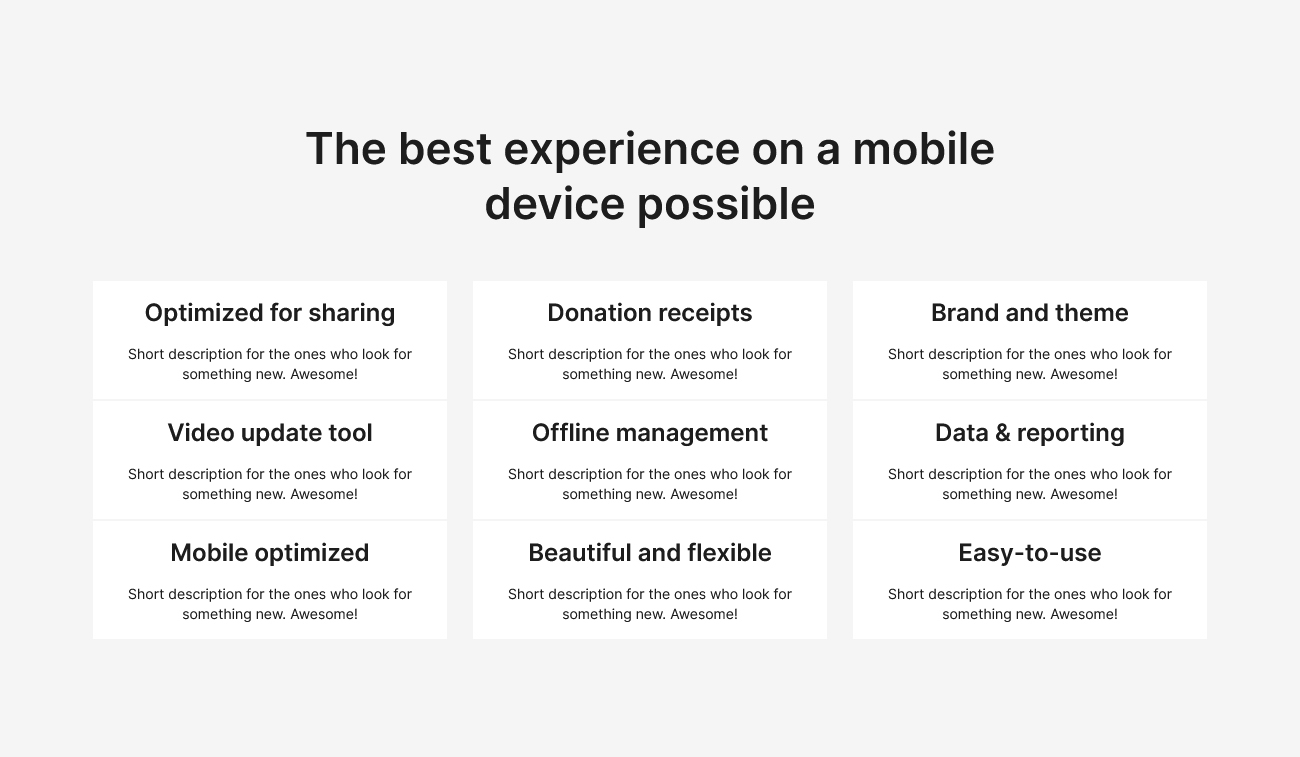 The best experience on a mobile device possible

Optimized for sharing

Short description for the ones who look for something new. Awesome!

Video update tool

Short description for the ones who look for something new. Awesome!

Mobile optimized

Short description for the ones who look for something new. Awesome!

Donation receipts

Short description for the ones who look for something new. Awesome!

Offline management

Short description for the ones who look for something new. Awesome!

Beautiful and flexible

Short description for the ones who look for something new. Awesome!

Brand and theme

Short description for the ones who look for something new. Awesome!

Data & reporting

Short description for the ones who look for something new. Awesome!

Easy-to-use

Short description for the ones who look for something new. Awesome!